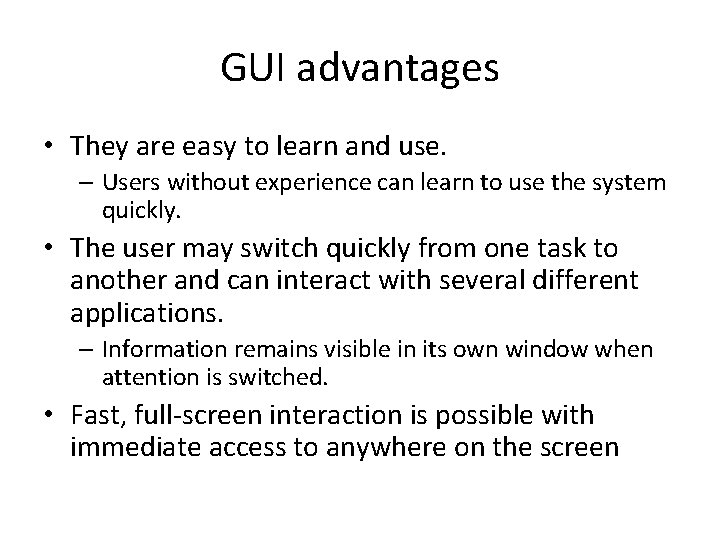 GUI advantages

• They are easy to learn and use.
– Users without experience can learn to use the system quickly.

• The user may switch quickly from one task to another and can interact with several different applications.
– Information remains visible in its own window when attention is switched.

• Fast, full-screen interaction is possible with immediate access to anywhere on the screen